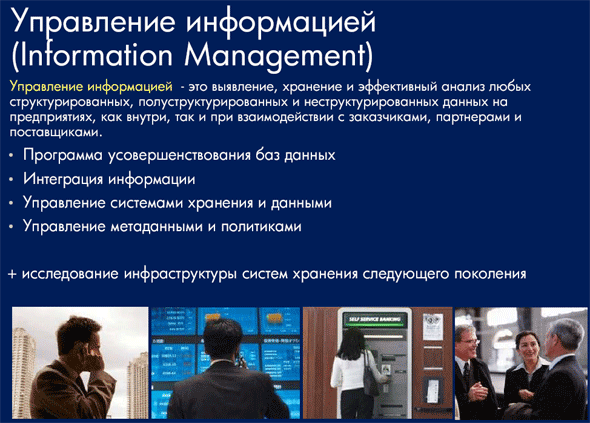 Управление информацией (Information Management)

Управление информацией - это выявление, хранение и эффективный анализ любых структурированных, полуструктурированных и неструктурированных данных на предприятиях, как внутри, так и при взаимодействии с заказчиками, партнерами и поставщиками.

• Программа усовершенствования баз данных
• Интеграция информации
• Управление системами хранения и данными
• Управление метаданными и политиками

+ исследование инфраструктуры систем хранения следующего поколения

SELF SERVICE BANKING